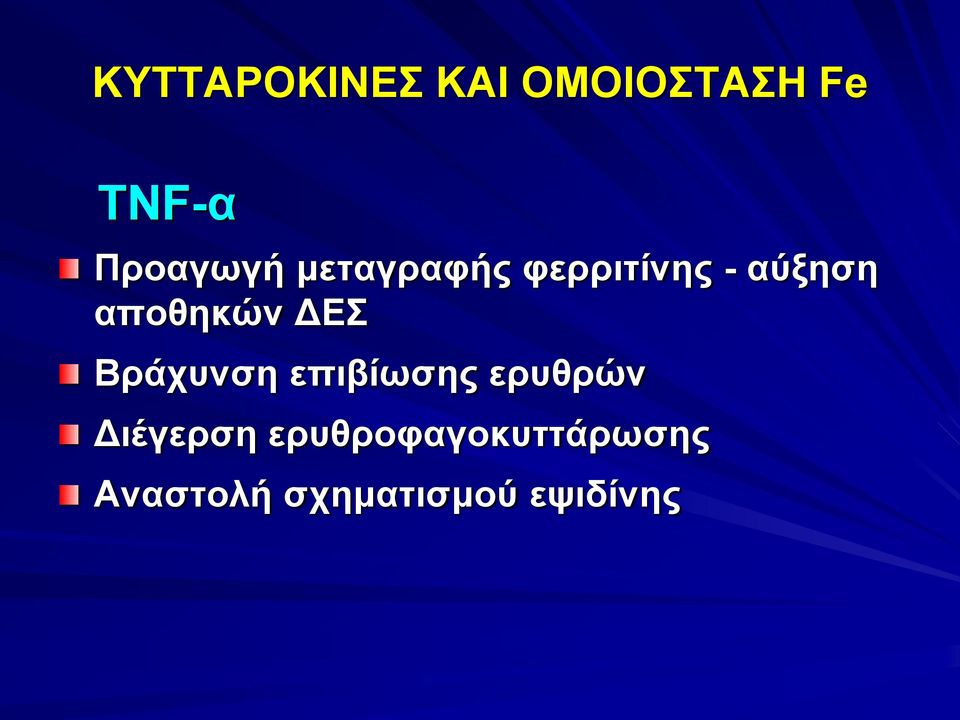 ΚΥΤΤΑΡΟΚΙΝΕΣ ΚΑΙ ΟΜΟΙΟΣΤΑΣΗ Fe

TNF-α

Προαγωγή μεταγραφής φερριτίνης - αύξηση αποθηκών ΔΕΣ

Βράχυνση επιβίωσης ερυθρών

Διέγερση ερυθροφαγοκυττάρωσης

Αναστολή σχηματισμού εψιδίνης